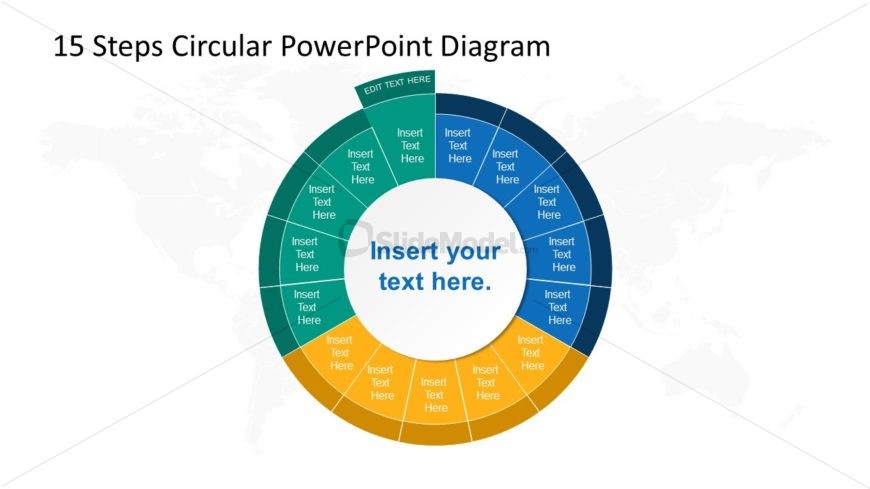 15 Steps Circular PowerPoint Diagram

EDIT TEXT HERE

Insert Text Here

Insert Text Here

Insert Text Here

Insert Text Here

Insert Text Here

Insert Text Here

Insert Text Here

Insert Text Here

Insert Text Here

Insert Text Here

Insert Text Here

Insert Text Here

Insert Text Here

Insert Text Here

Insert Text Here

SlideModel.com

Insert your text here.